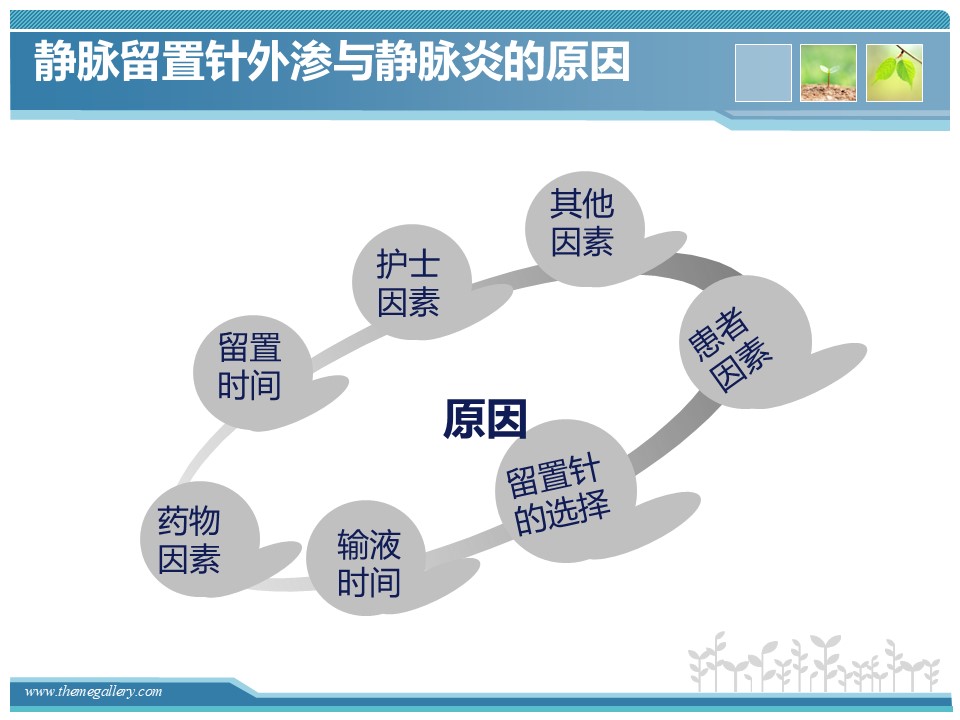 静脉留置针外渗与静脉炎的原因

其他因素

护士因素

患者因素

留置时间

原因

留置针的选择

药物因素

输液时间

www.themegallery.com